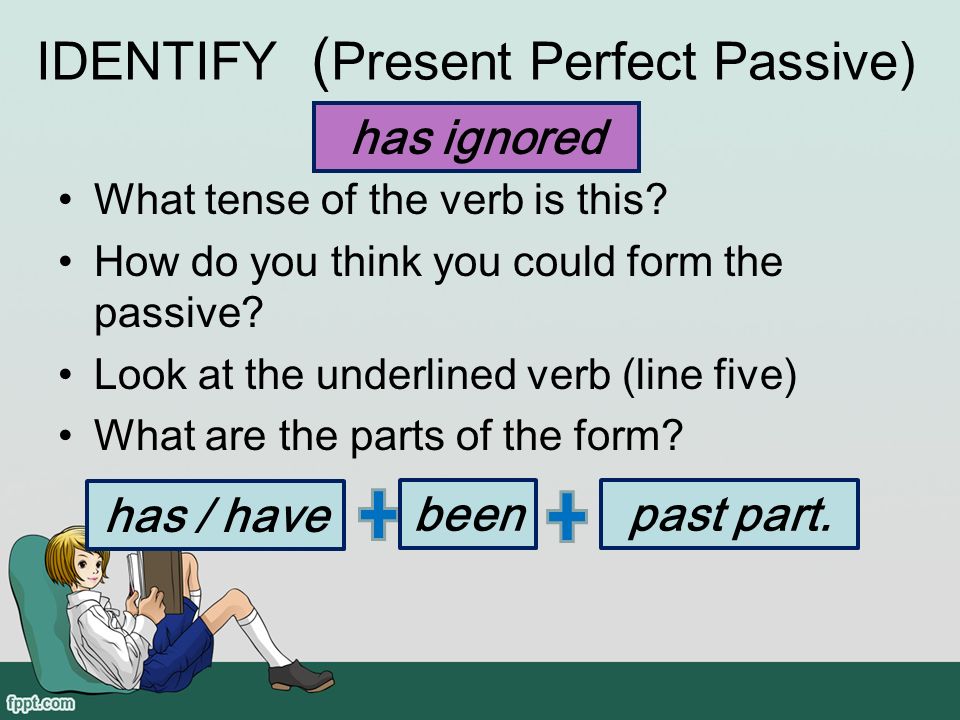 IDENTIFY (Present Perfect Passive)

has ignored

• What tense of the verb is this?
• How do you think you could form the passive?
• Look at the underlined verb (line five)
• What are the parts of the form?

has / have + been + past part.

fppt.com